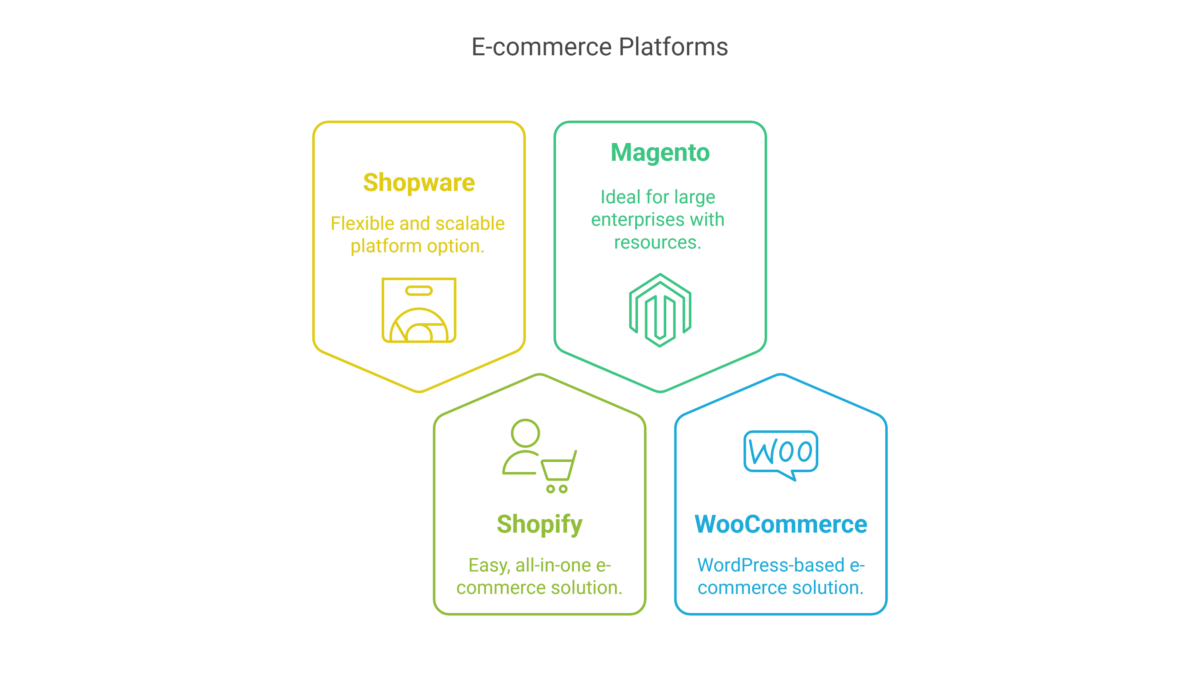 E-commerce Platforms

Shopware

Flexible and scalable platform option.

Magento

Ideal for large enterprises with resources.

Shopify

Easy, all-in-one e-commerce solution.

WOO

WooCommerce

WordPress-based e-commerce solution.